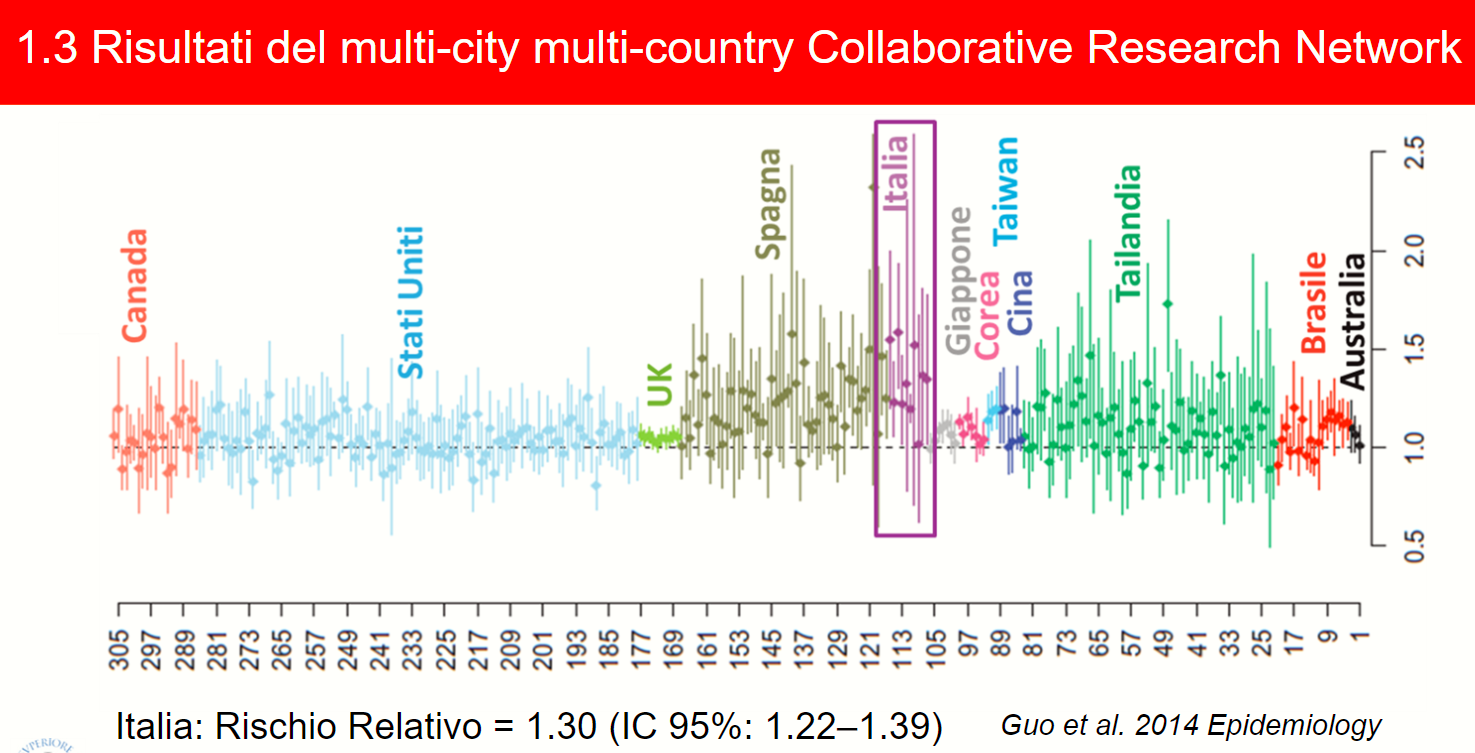 1.3 Risultati del multi-city multi-country Collaborative Research Network

Canada
Stati Uniti
UK
Spagna
Italia
Giappone
Corea
Taiwan
Cina
Tailandia
Brasile
Australia

2.5
2.0
1.5
1.0
0.5

305 297 289 281 273 265 257 249 241 233 225 217 209 201 193 185 177 169 161 153 145 137 129 121 113 105 97 89 81 73 65 57 49 41 33 25 17 9 1

Italia: Rischio Relativo = 1.30 (IC 95%: 1.22–1.39)

Guo et al. 2014 Epidemiology